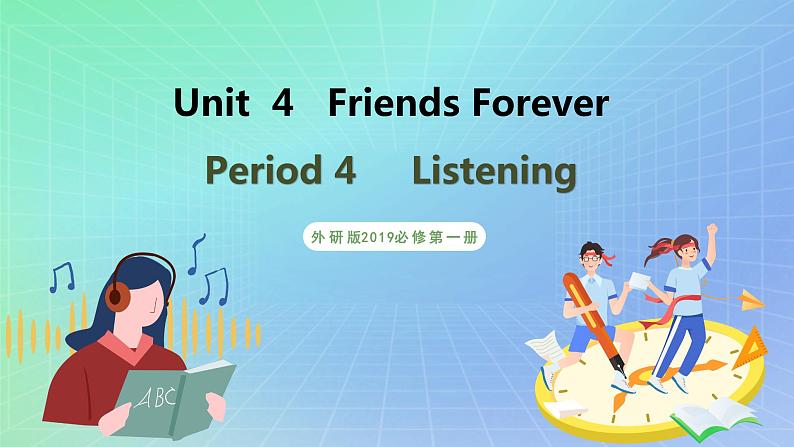 Unit 4 Friends Forever

Period 4 Listening

外研版2019必修第一册

ABC